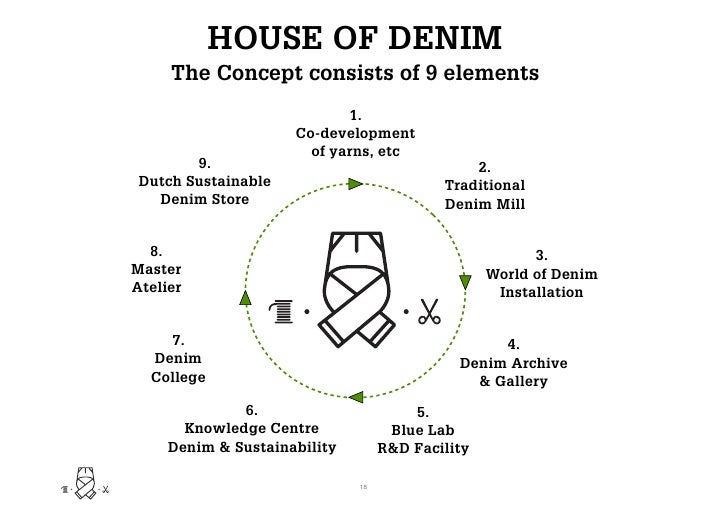 HOUSE OF DENIM
The Concept consists of 9 elements

1.
Co-development of yarns, etc

2.
Traditional Denim Mill

3.
World of Denim Installation

4.
Denim Archive & Gallery

5.
Blue Lab R&D Facility

6.
Knowledge Centre Denim & Sustainability

7.
Denim College

8.
Master Atelier

9.
Dutch Sustainable Denim Store

15